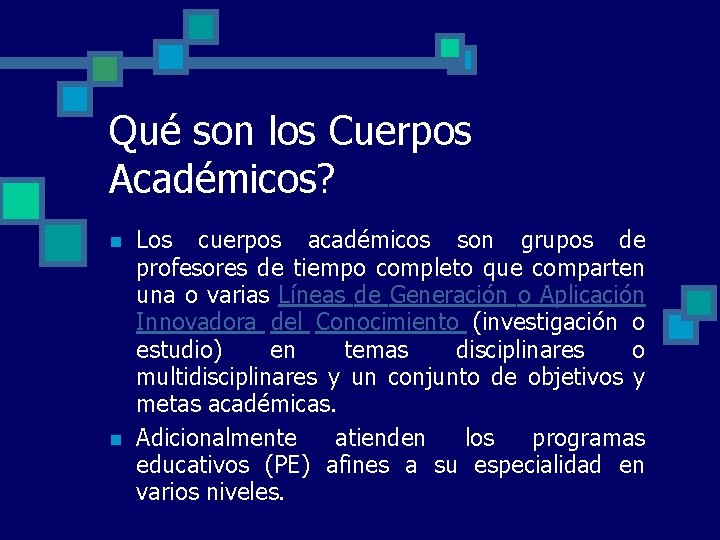 Qué son los Cuerpos Académicos?

- Los cuerpos académicos son grupos de profesores de tiempo completo que comparten una o varias Líneas de Generación o Aplicación Innovadora del Conocimiento (investigación o estudio) en temas disciplinares o multidisciplinares y un conjunto de objetivos y metas académicas.
- Adicionalmente atienden los programas educativos (PE) afines a su especialidad en varios niveles.